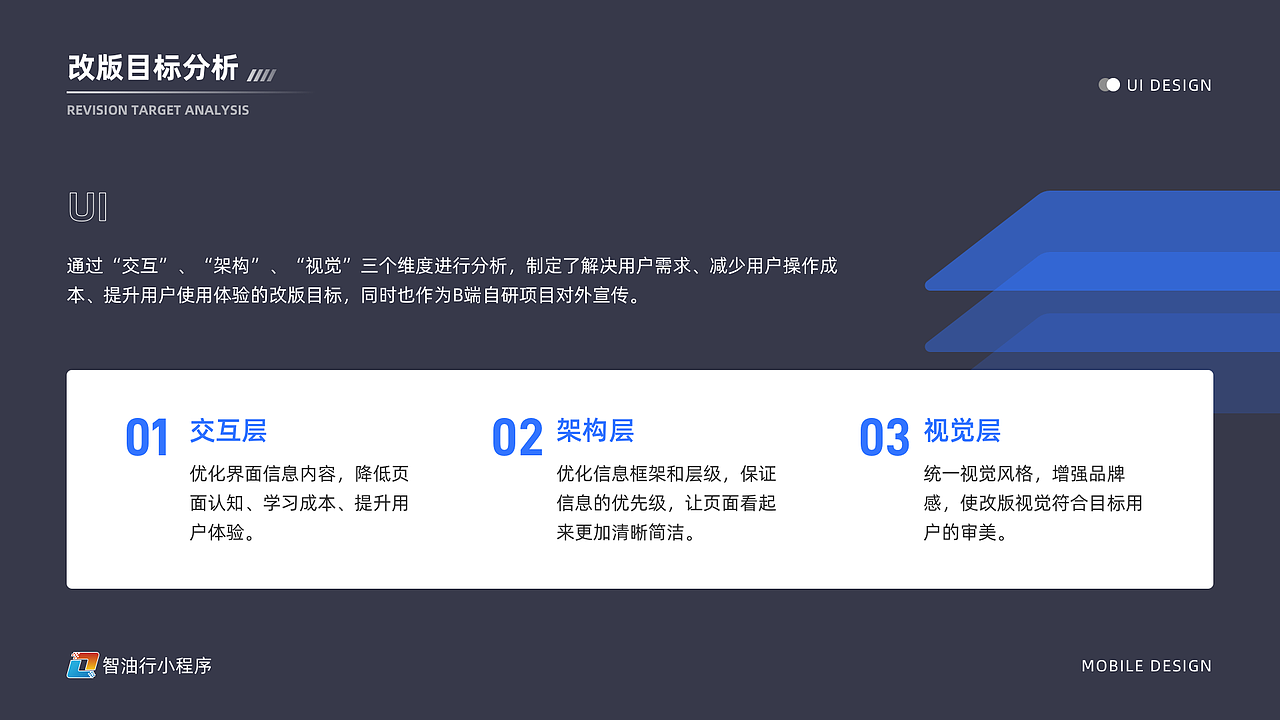 改版目标分析

REVISION TARGET ANALYSIS

UI DESIGN

UI

通过“交互”、“架构”、“视觉”三个维度进行分析，制定了解决用户需求、减少用户操作成本、提升用户使用体验的改版目标，同时也作为B端自研项目对外宣传。

01 交互层
优化界面信息内容，降低页面认知、学习成本、提升用户体验。

02 架构层
优化信息框架和层级，保证信息的优先级，让页面看起来更加清晰简洁。

03 视觉层
统一视觉风格，增强品牌感，使改版视觉符合目标用户的审美。

智油行小程序

MOBILE DESIGN